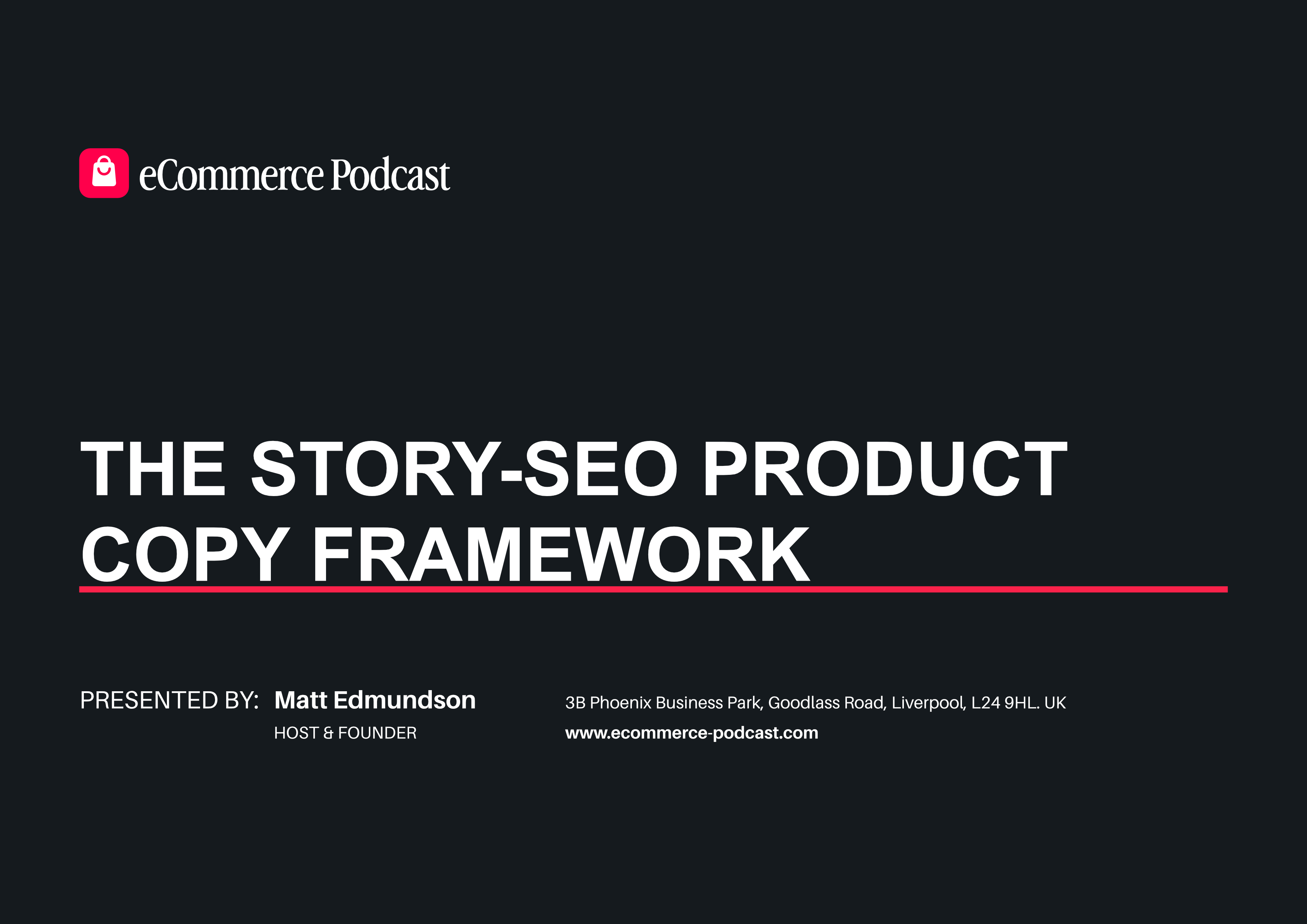 eCommerce Podcast

THE STORY-SEO PRODUCT COPY FRAMEWORK

PRESENTED BY: Matt Edmundson
HOST & FOUNDER

3B Phoenix Business Park, Goodlass Road, Liverpool, L24 9HL. UK
www.ecommerce-podcast.com